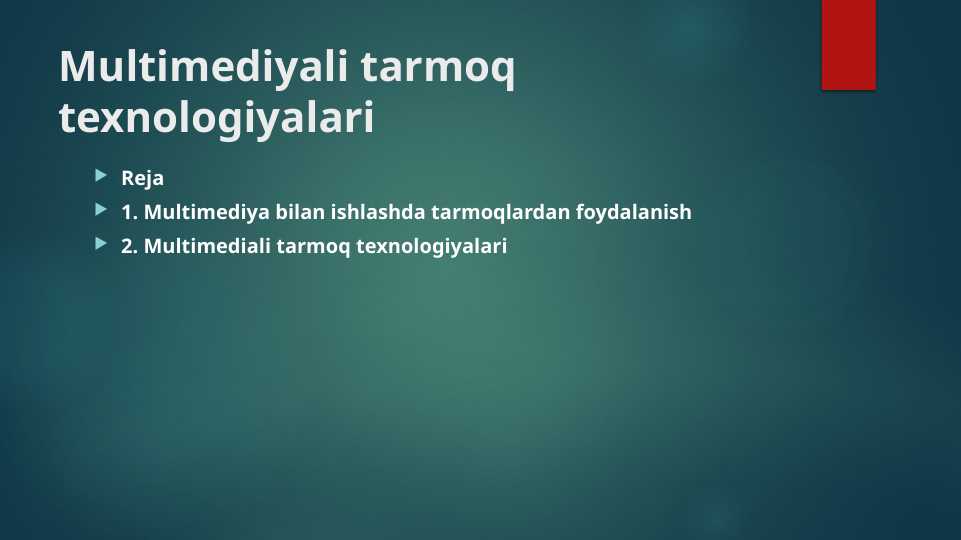 Multimediyali tarmoq texnologiyalari

Reja

1. Multimediya bilan ishlashda tarmoqlardan foydalanish

2. Multimediali tarmoq texnologiyalari